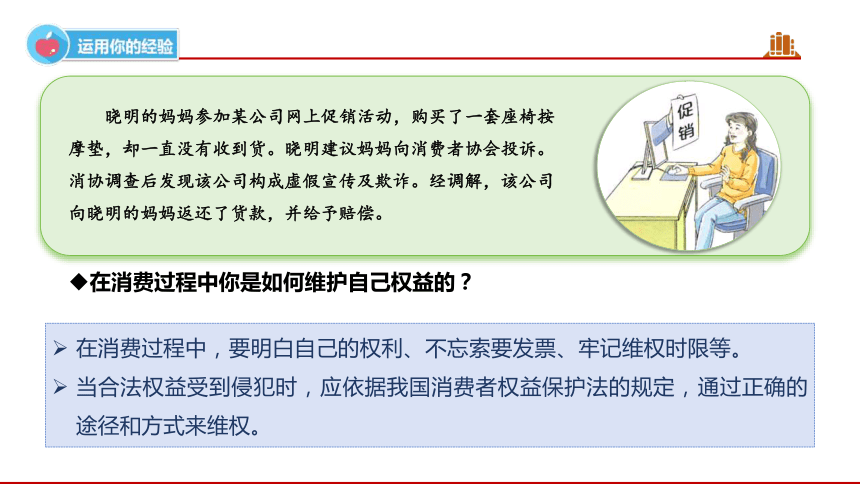 运用你的经验

晓明的妈妈参加某公司网上促销活动，购买了一套座椅按摩垫，却一直没有收到货。晓明建议妈妈向消费者协会投诉。消协调查后发现该公司构成虚假宣传及欺诈。经调解，该公司向晓明的妈妈返还了货款，并给予赔偿。

促销

◆在消费过程中你是如何维护自己权益的？

➢ 在消费过程中，要明白自己的权利、不忘索要发票、牢记维权时限等。
➢ 当合法权益受到侵犯时，应依据我国消费者权益保护法的规定，通过正确的途径和方式来维权。